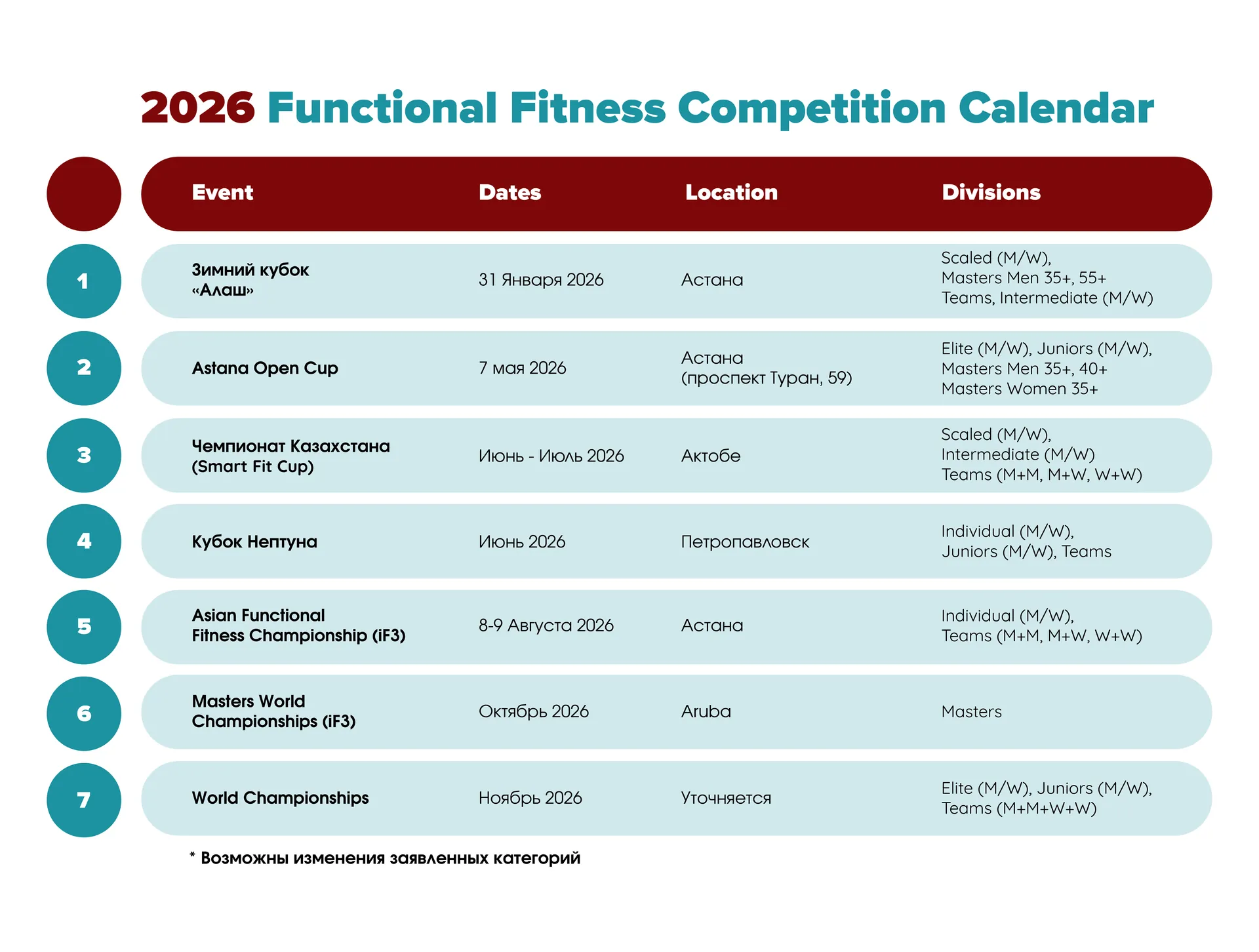 2026 Functional Fitness Competition Calendar

| | Event | Dates | Location | Divisions |
|---|---|---|---|---|
| 1 | Зимний кубок «Алаш» | 31 Января 2026 | Астана | Scaled (M/W), Masters Men 35+, 55+ Teams, Intermediate (M/W) |
| 2 | Astana Open Cup | 7 мая 2026 | Астана (проспект Туран, 59) | Elite (M/W), Juniors (M/W), Masters Men 35+, 40+ Masters Women 35+ |
| 3 | Чемпионат Казахстана (Smart Fit Cup) | Июнь - Июль 2026 | Актобе | Scaled (M/W), Intermediate (M/W) Teams (M+M, M+W, W+W) |
| 4 | Кубок Нептуна | Июнь 2026 | Петропавловск | Individual (M/W), Juniors (M/W), Teams |
| 5 | Asian Functional Fitness Championship (iF3) | 8-9 Августа 2026 | Астана | Individual (M/W), Teams (M+M, M+W, W+W) |
| 6 | Masters World Championships (iF3) | Октябрь 2026 | Aruba | Masters |
| 7 | World Championships | Ноябрь 2026 | Уточняется | Elite (M/W), Juniors (M/W), Teams (M+M+W+W) |

* Возможны изменения заявленных категорий